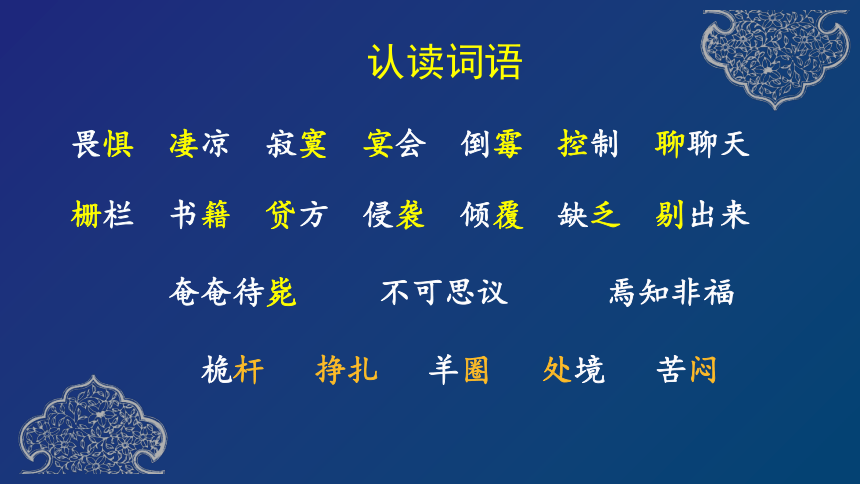 认读词语

畏惧　凄凉　寂寞　宴会　倒霉　控制　聊聊天

栅栏　书籍　贷方　侵袭　倾覆　缺乏　剔出来

奄奄待毙　　不可思议　　焉知非福

桅杆　挣扎　羊圈　处境　苦闷